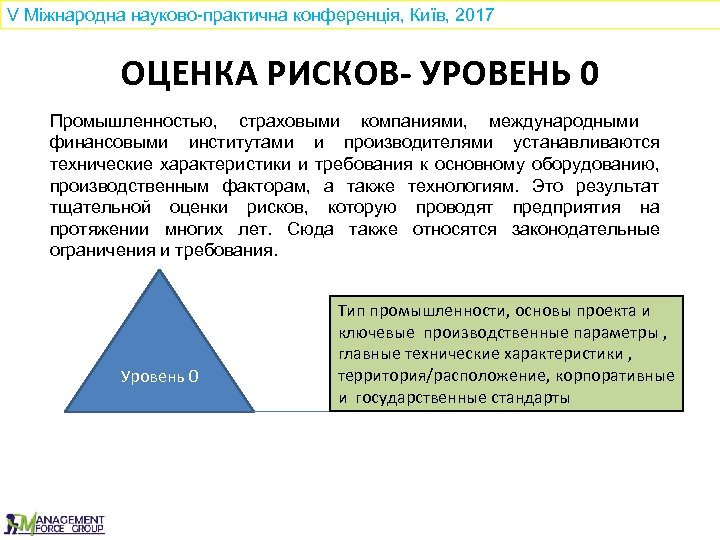 V Міжнародна науково-практична конференція, Київ, 2017

ОЦЕНКА РИСКОВ- УРОВЕНЬ 0

Промышленностью, страховыми компаниями, международными финансовыми институтами и производителями устанавливаются технические характеристики и требования к основному оборудованию, производственным факторам, а также технологиям. Это результат тщательной оценки рисков, которую проводят предприятия на протяжении многих лет. Сюда также относятся законодательные ограничения и требования.

Уровень 0

Тип промышленности, основы проекта и ключевые производственные параметры , главные технические характеристики , территория/расположение, корпоративные и государственные стандарты

MANAGEMENT FORCE GROUP